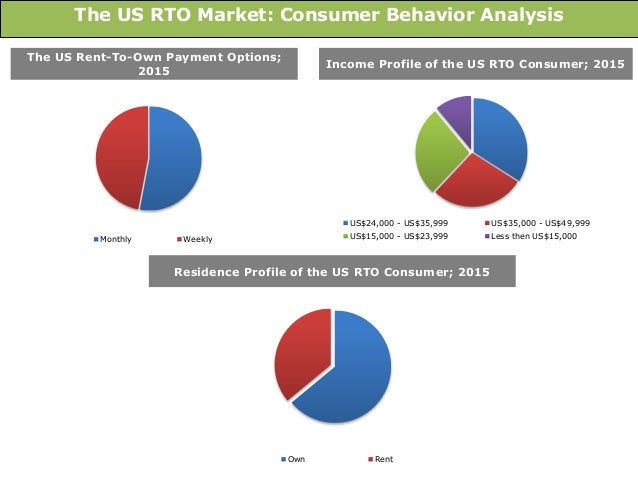 The US RTO Market: Consumer Behavior Analysis

The US Rent-To-Own Payment Options; 2015

Monthly
Weekly

Income Profile of the US RTO Consumer; 2015

US$24,000 - US$35,999
US$35,000 - US$49,999
US$15,000 - US$23,999
Less then US$15,000

Residence Profile of the US RTO Consumer; 2015

Own
Rent